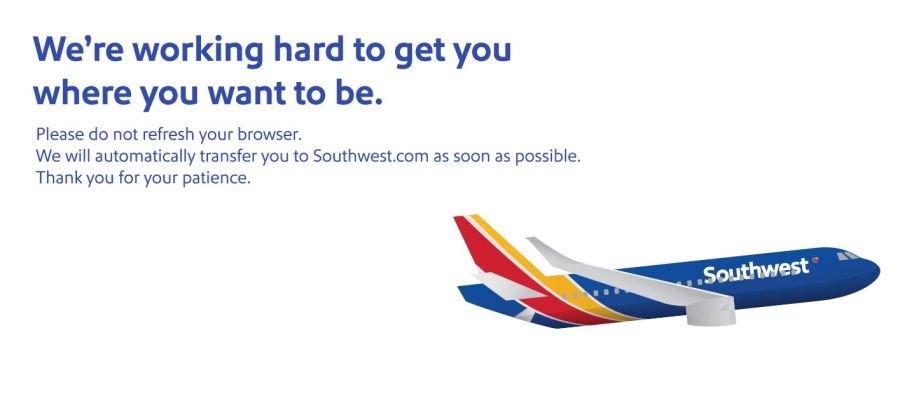 We're working hard to get you where you want to be.

Please do not refresh your browser.
We will automatically transfer you to Southwest.com as soon as possible.
Thank you for your patience.

Southwest